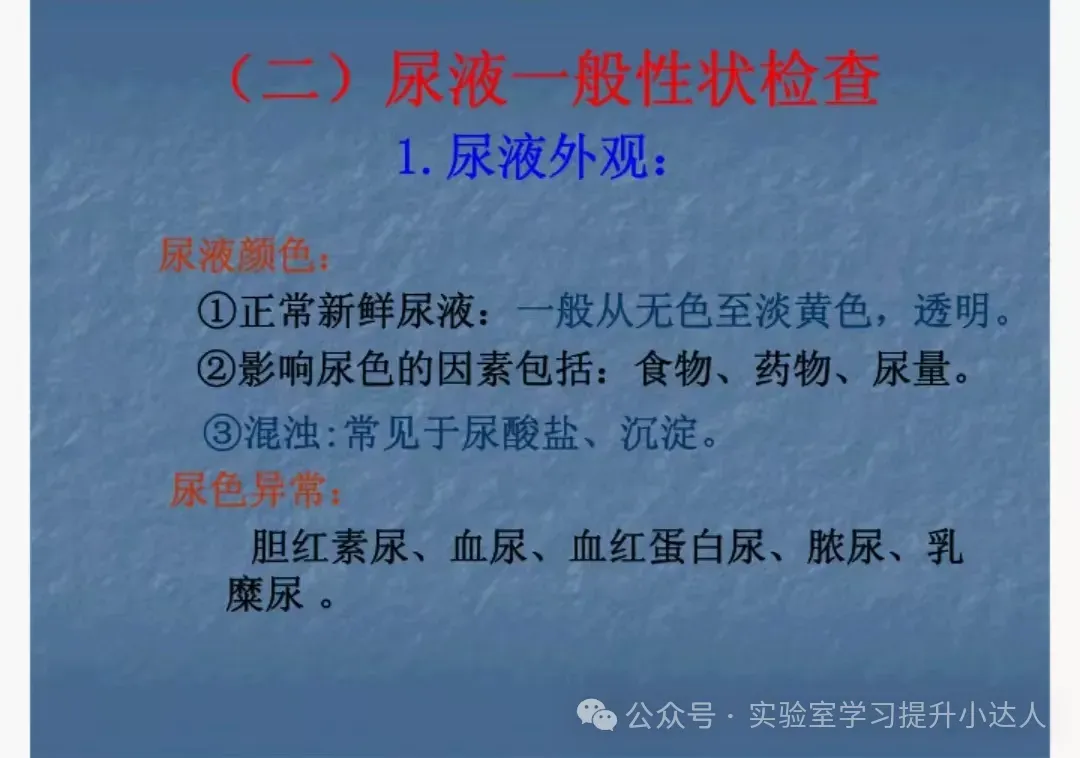 （二）尿液一般性状检查

1. 尿液外观：

尿液颜色：

①正常新鲜尿液：一般从无色至淡黄色，透明。

②影响尿色的因素包括：食物、药物、尿量。

③混浊：常见于尿酸盐、沉淀。

尿色异常：

胆红素尿、血尿、血红蛋白尿、脓尿、乳糜尿 。

公众号 · 实验室学习提升小达人